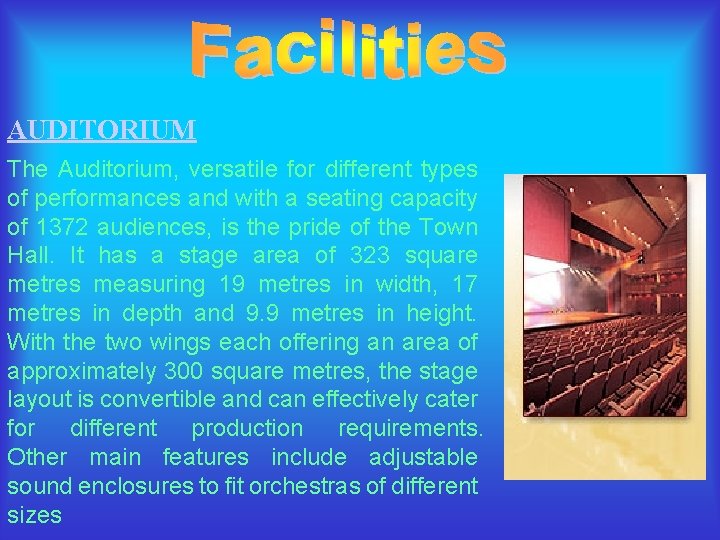 Facilities

AUDITORIUM

The Auditorium, versatile for different types of performances and with a seating capacity of 1372 audiences, is the pride of the Town Hall. It has a stage area of 323 square metres measuring 19 metres in width, 17 metres in depth and 9.9 metres in height. With the two wings each offering an area of approximately 300 square metres, the stage layout is convertible and can effectively cater for different production requirements. Other main features include adjustable sound enclosures to fit orchestras of different sizes